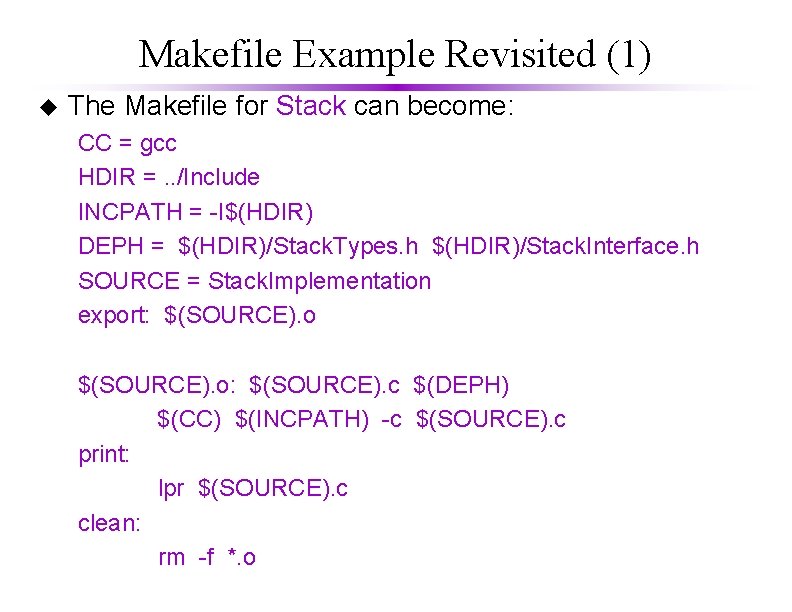 Makefile Example Revisited (1)

◆ The Makefile for Stack can become:

CC = gcc
HDIR = ../Include
INCPATH = -I$(HDIR)
DEPH = $(HDIR)/StackTypes.h $(HDIR)/StackInterface.h
SOURCE = StackImplementation
export: $(SOURCE).o

$(SOURCE).o: $(SOURCE).c $(DEPH)
	$(CC) $(INCPATH) -c $(SOURCE).c
print:
	lpr $(SOURCE).c
clean:
	rm -f *.o